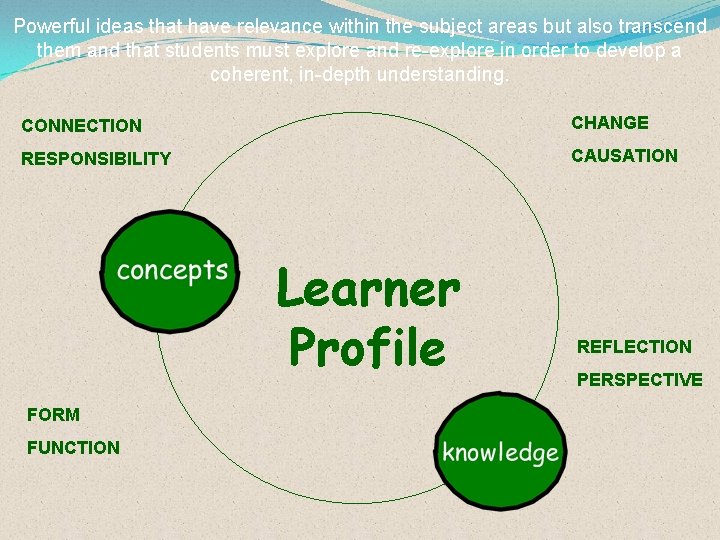 Powerful ideas that have relevance within the subject areas but also transcend them and that students must explore and re-explore in order to develop a coherent, in-depth understanding.

CONNECTION

RESPONSIBILITY

CHANGE

CAUSATION

concepts

Learner Profile

REFLECTION

PERSPECTIVE

FORM

FUNCTION

knowledge